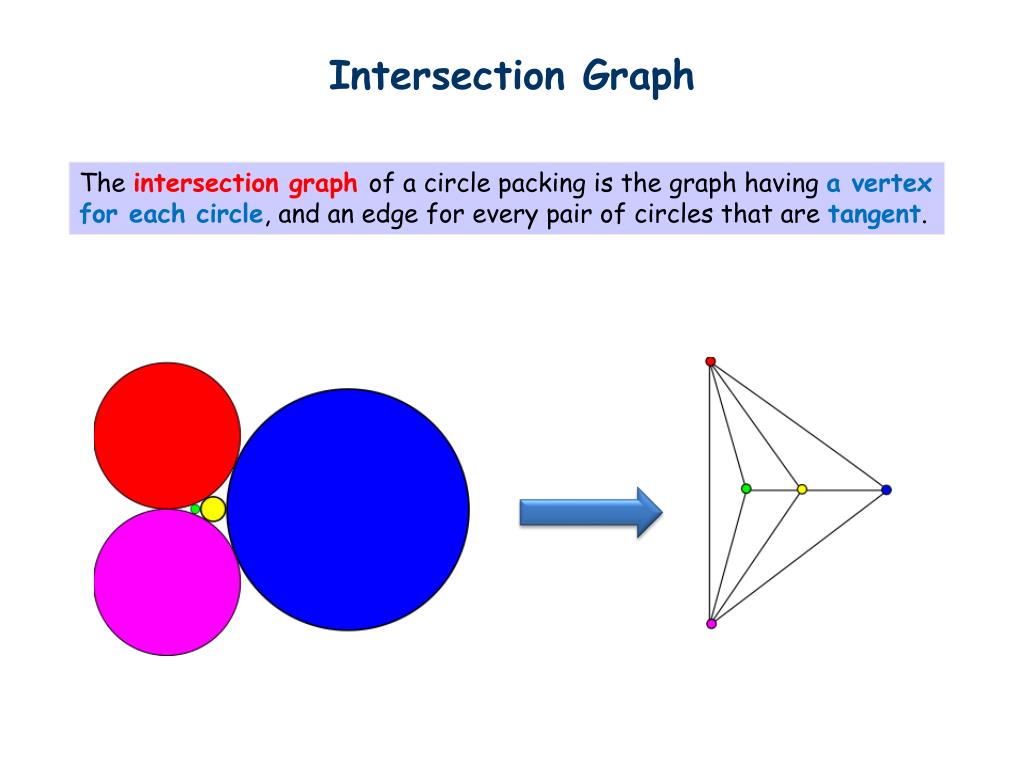 Intersection Graph

The intersection graph of a circle packing is the graph having a vertex for each circle, and an edge for every pair of circles that are tangent.